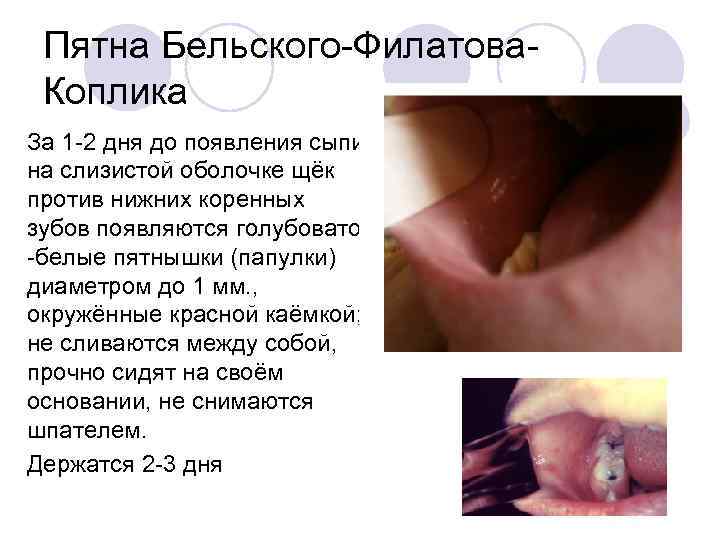 Пятна Бельского-Филатова-Коплика

За 1-2 дня до появления сыпи на слизистой оболочке щёк против нижних коренных зубов появляются голубовато-белые пятнышки (папулки) диаметром до 1 мм., окружённые красной каёмкой; не сливаются между собой, прочно сидят на своём основании, не снимаются шпателем.

Держатся 2-3 дня